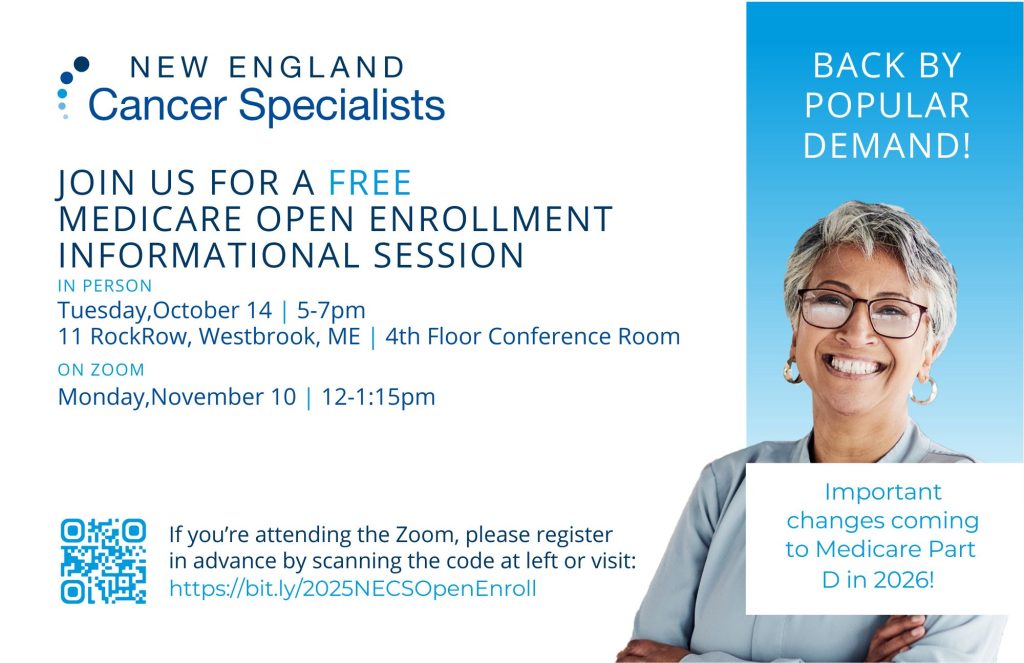 NEW ENGLAND
Cancer Specialists

JOIN US FOR A FREE MEDICARE OPEN ENROLLMENT INFORMATIONAL SESSION

IN PERSON
Tuesday,October 14 | 5-7pm
11 RockRow, Westbrook, ME | 4th Floor Conference Room

ON ZOOM
Monday,November 10 | 12-1:15pm

If you're attending the Zoom, please register in advance by scanning the code at left or visit:
https://bit.ly/2025NECSOpenEnroll

BACK BY POPULAR DEMAND!

Important changes coming to Medicare Part D in 2026!